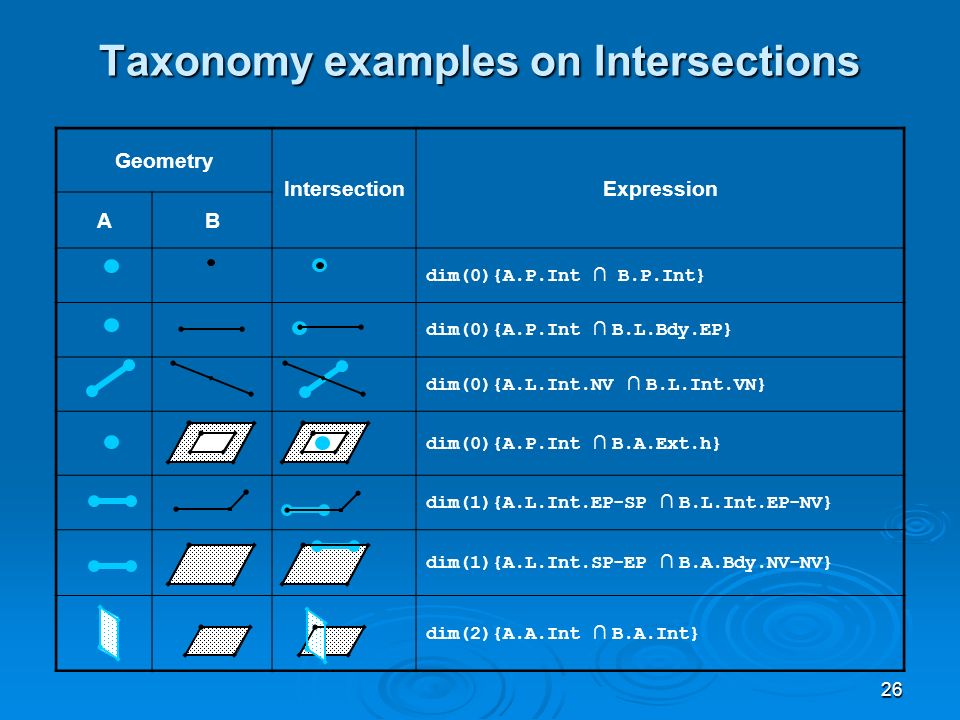 Taxonomy examples on Intersections

| Geometry A | Geometry B | Intersection | Expression |
|---|---|---|---|
| | | | dim(0){A.P.Int ∩ B.P.Int} |
| | | | dim(0){A.P.Int ∩ B.L.Bdy.EP} |
| | | | dim(0){A.L.Int.NV ∩ B.L.Int.VN} |
| | | | dim(0){A.P.Int ∩ B.A.Ext.h} |
| | | | dim(1){A.L.Int.EP-SP ∩ B.L.Int.EP-NV} |
| | | | dim(1){A.L.Int.SP-EP ∩ B.A.Bdy.NV-NV} |
| | | | dim(2){A.A.Int ∩ B.A.Int} |

26